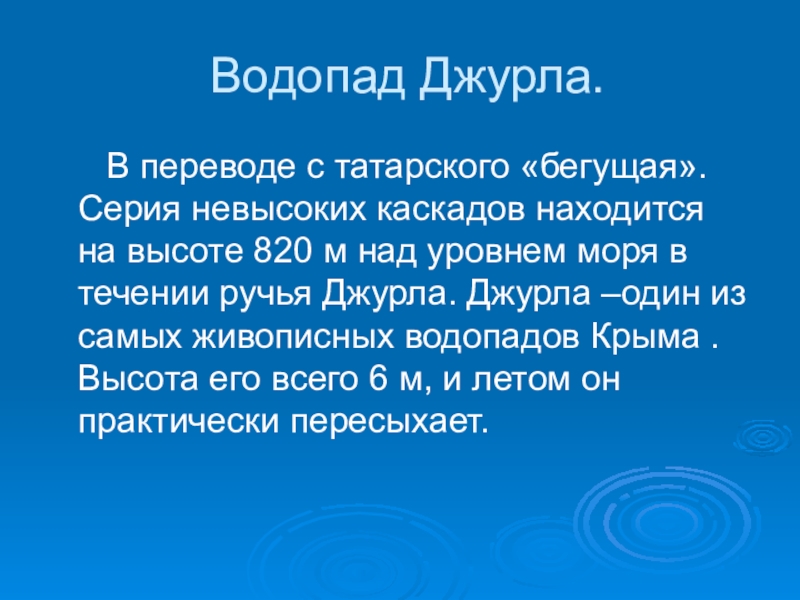 Водопад Джурла.

В переводе с татарского «бегущая». Серия невысоких каскадов находится на высоте 820 м над уровнем моря в течении ручья Джурла. Джурла –один из самых живописных водопадов Крыма . Высота его всего 6 м, и летом он практически пересыхает.